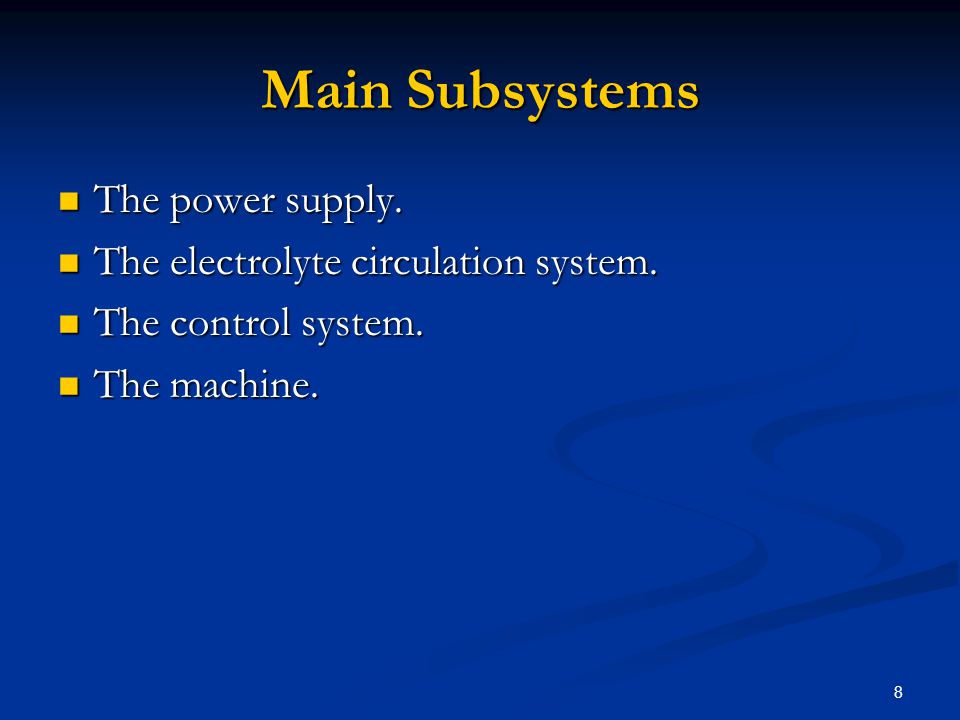 Main Subsystems

- The power supply.
- The electrolyte circulation system.
- The control system.
- The machine.

8